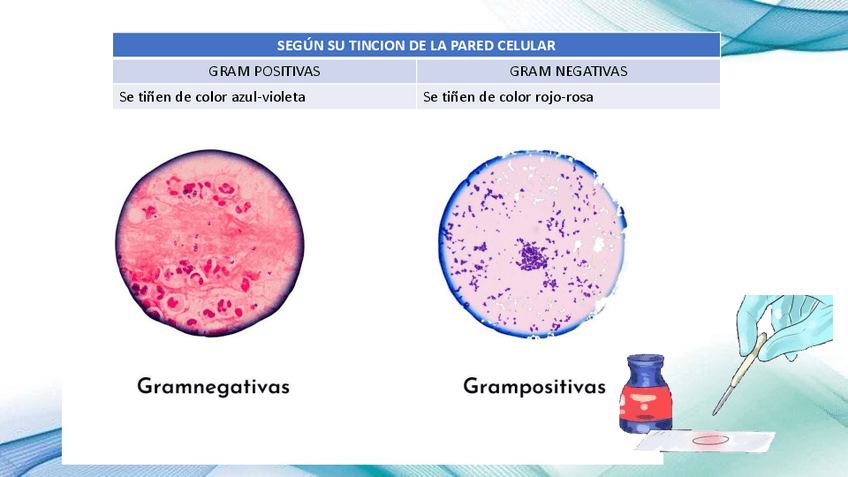 | SEGÚN SU TINCION DE LA PARED CELULAR | |
|---|---|
| GRAM POSITIVAS | GRAM NEGATIVAS |
| Se tiñen de color azul-violeta | Se tiñen de color rojo-rosa |

Gramnegativas

Grampositivas